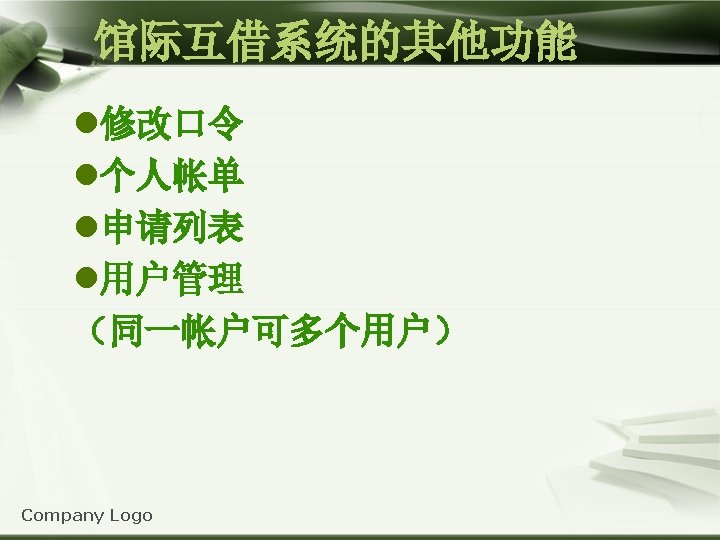 馆际互借系统的其他功能

●修改口令
●个人帐单
●申请列表
●用户管理
（同一帐户可多个用户）

Company Logo